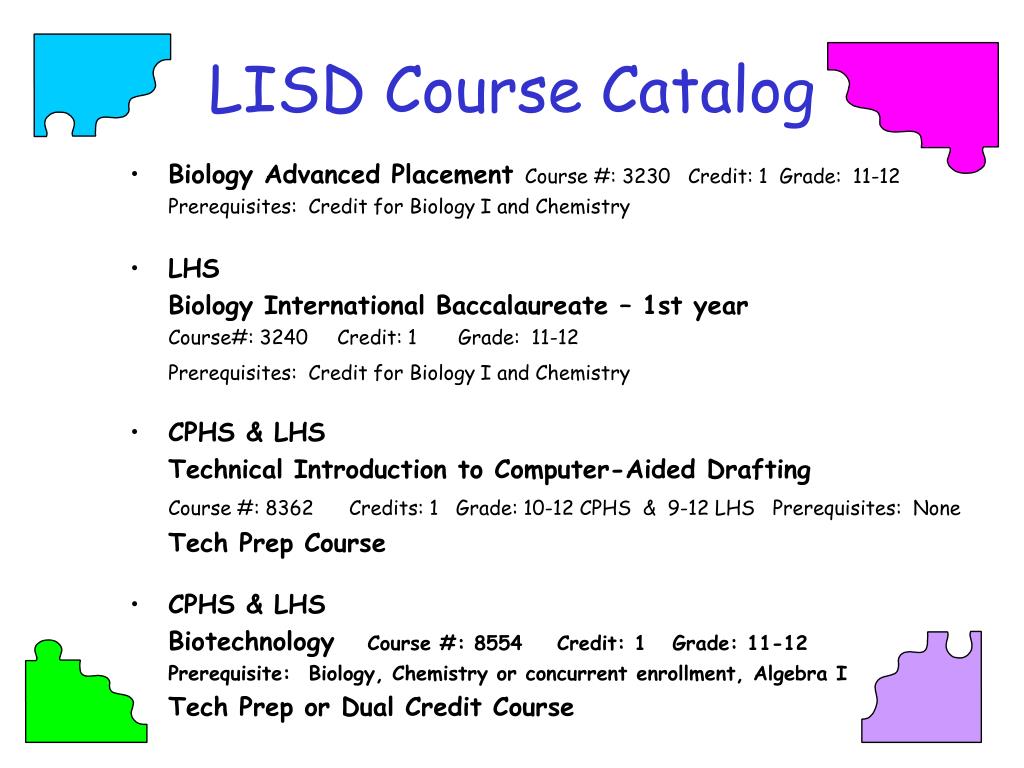 LISD Course Catalog

• Biology Advanced Placement Course #: 3230 Credit: 1 Grade: 11-12
Prerequisites: Credit for Biology I and Chemistry

• LHS
Biology International Baccalaureate – 1st year
Course#: 3240 Credit: 1 Grade: 11-12
Prerequisites: Credit for Biology I and Chemistry

• CPHS & LHS
Technical Introduction to Computer-Aided Drafting
Course #: 8362 Credits: 1 Grade: 10-12 CPHS & 9-12 LHS Prerequisites: None
Tech Prep Course

• CPHS & LHS
Biotechnology Course #: 8554 Credit: 1 Grade: 11-12
Prerequisite: Biology, Chemistry or concurrent enrollment, Algebra I
Tech Prep or Dual Credit Course